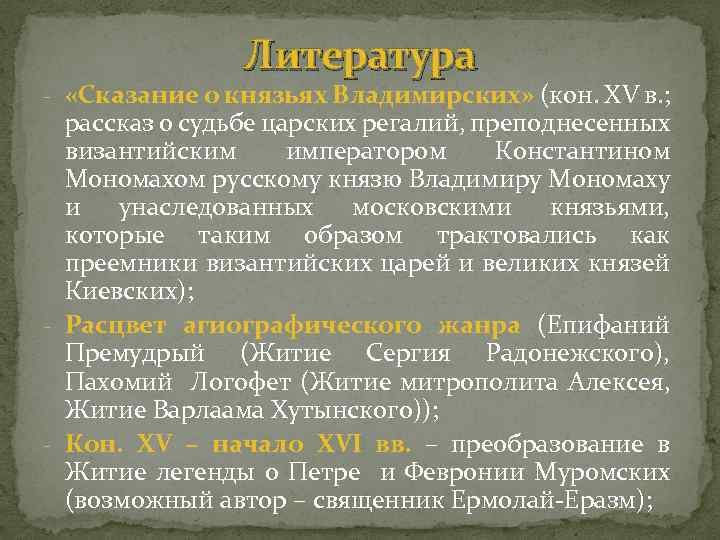 Литература

- «Сказание о князьях Владимирских» (кон. XV в.; рассказ о судьбе царских регалий, преподнесенных византийским императором Константином Мономахом русскому князю Владимиру Мономаху и унаследованных московскими князьями, которые таким образом трактовались как преемники византийских царей и великих князей Киевских);

- Расцвет агиографического жанра (Епифаний Премудрый (Житие Сергия Радонежского), Пахомий Логофет (Житие митрополита Алексея, Житие Варлаама Хутынского));

- Кон. XV – начало XVI вв. – преобразование в Житие легенды о Петре и Февронии Муромских (возможный автор – священник Ермолай-Еразм);